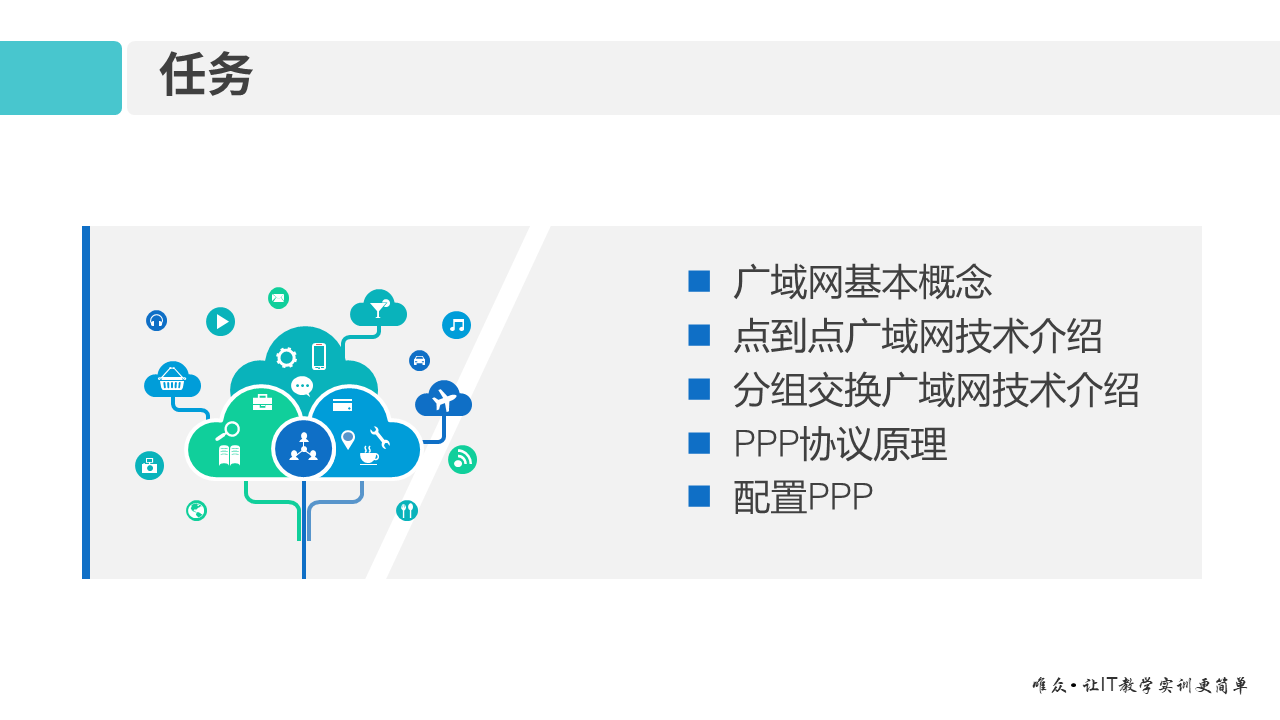 任务

■ 广域网基本概念
■ 点到点广域网技术介绍
■ 分组交换广域网技术介绍
■ PPP协议原理
■ 配置PPP

唯众•让IT教学实训更简单